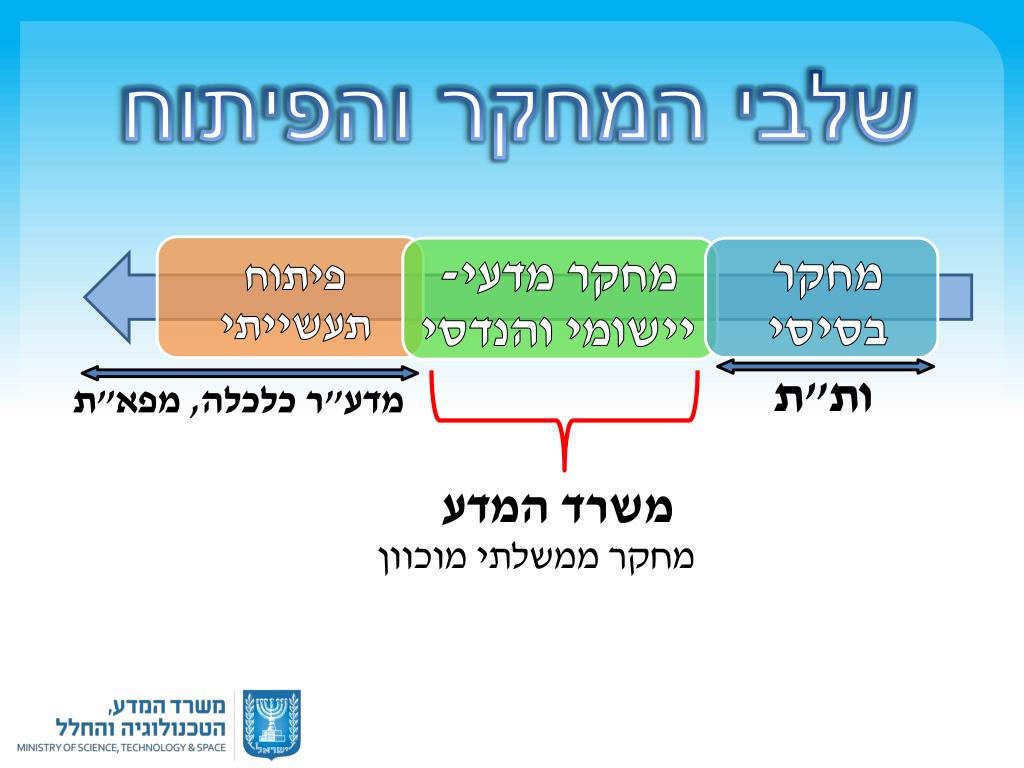 שלבי המחקר והפיתוח

מחקר בסיסי

מחקר מדעי- יישומי והנדסי

פיתוח תעשייתי

ות״ת

מדע״ר כלכלה, מפא״ת

משרד המדע
מחקר ממשלתי מוכוון

משרד המדע,
הטכנולוגיה והחלל
MINISTRY OF SCIENCE, TECHNOLOGY & SPACE

ישראל